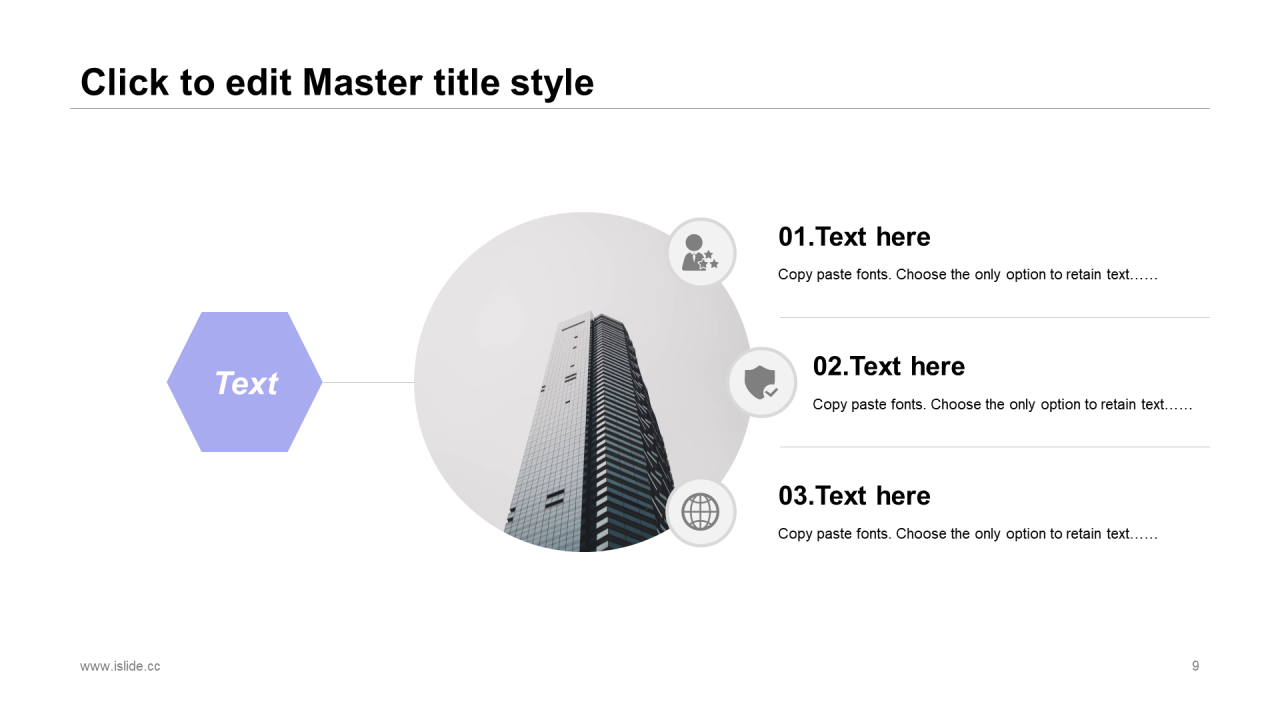 Click to edit Master title style

Text

01.Text here

Copy paste fonts. Choose the only option to retain text……

02.Text here

Copy paste fonts. Choose the only option to retain text……

03.Text here

Copy paste fonts. Choose the only option to retain text……

www.islide.cc

9